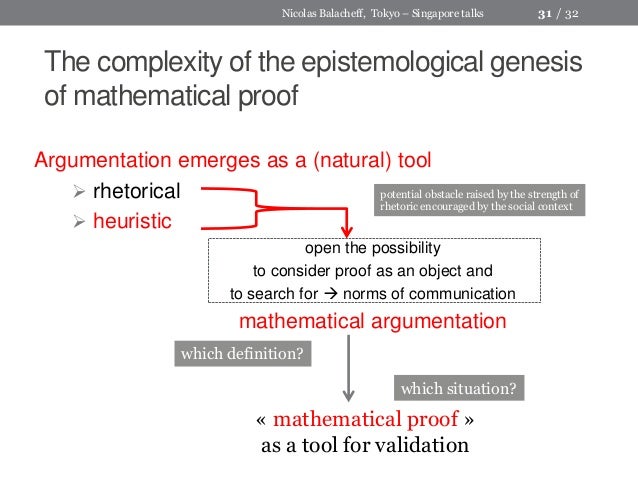 Nicolas Balacheff, Tokyo – Singapore talks 31 / 32

The complexity of the epistemological genesis of mathematical proof

Argumentation emerges as a (natural) tool

➢ rhetorical

➢ heuristic

potential obstacle raised by the strength of rhetoric encouraged by the social context

open the possibility
to consider proof as an object and
to search for → norms of communication

mathematical argumentation

which definition?

which situation?

« mathematical proof »
as a tool for validation